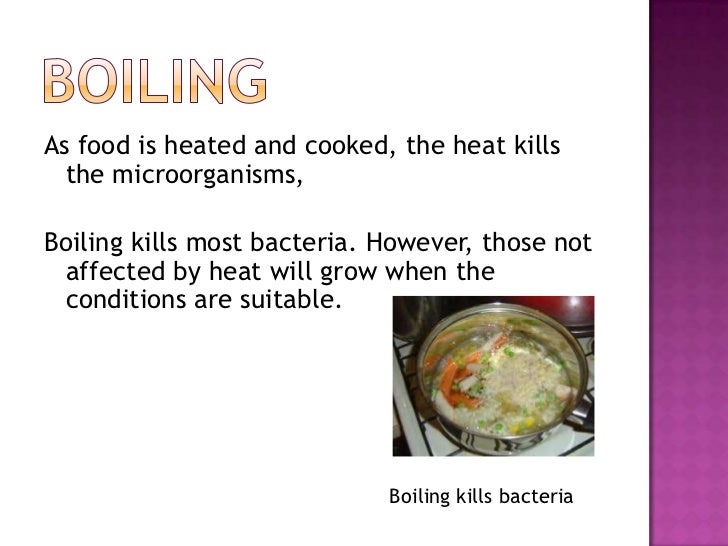 BOILING

As food is heated and cooked, the heat kills the microorganisms,

Boiling kills most bacteria. However, those not affected by heat will grow when the conditions are suitable.

Boiling kills bacteria